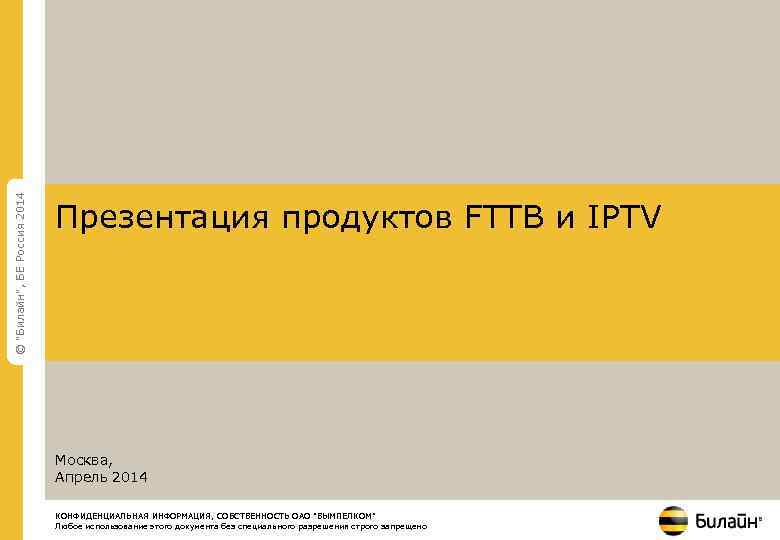 © "Билайн", БЕ Россия 2014

Презентация продуктов FTTB и IPTV

Москва,
Апрель 2014

КОНФИДЕНЦИАЛЬНАЯ ИНФОРМАЦИЯ, СОБСТВЕННОСТЬ ОАО "ВЫМПЕЛКОМ"
Любое использование этого документа без специального разрешения строго запрещено

Билайн®